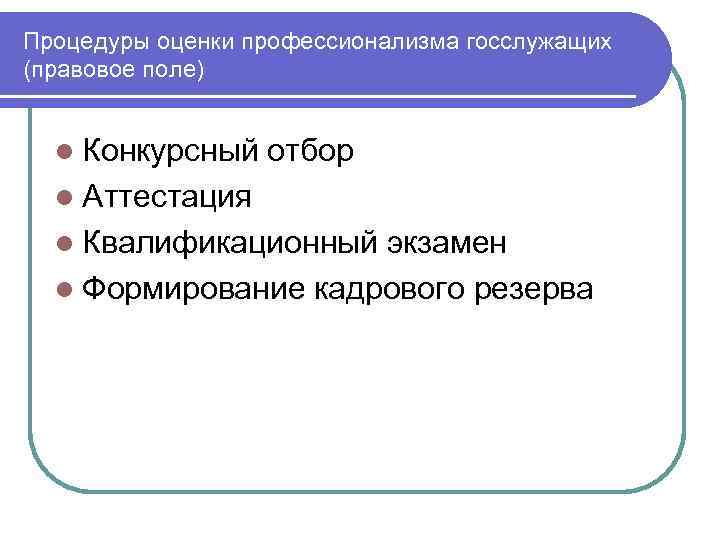 Процедуры оценки профессионализма госслужащих (правовое поле)

- Конкурсный отбор
- Аттестация
- Квалификационный экзамен
- Формирование кадрового резерва